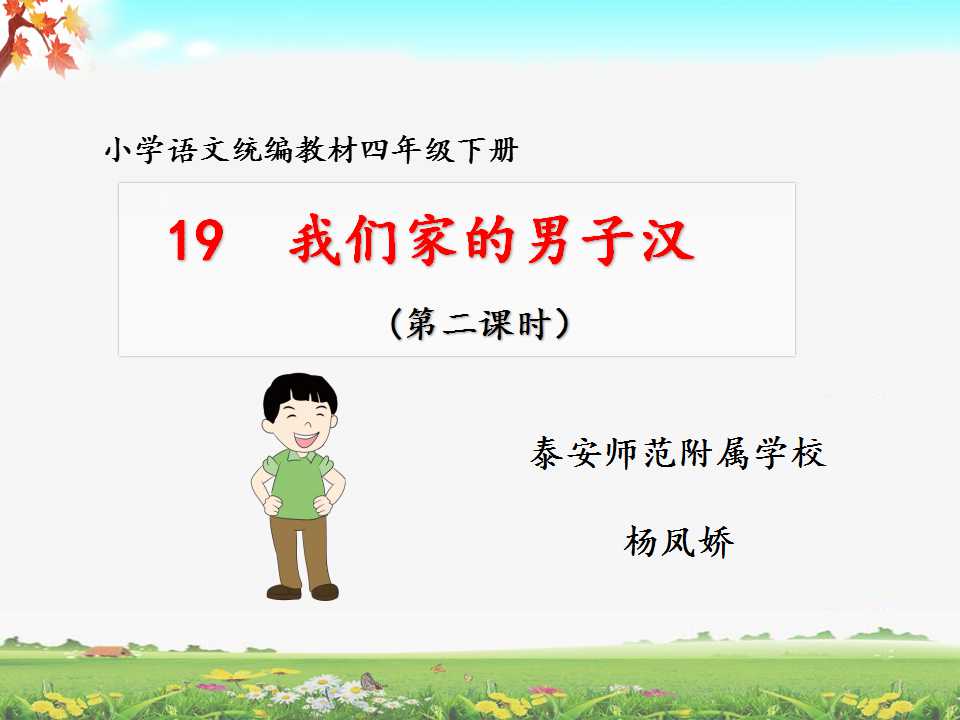 小学语文统编教材四年级下册

19 我们家的男子汉

（第二课时）

泰安师范附属学校

杨凤娇